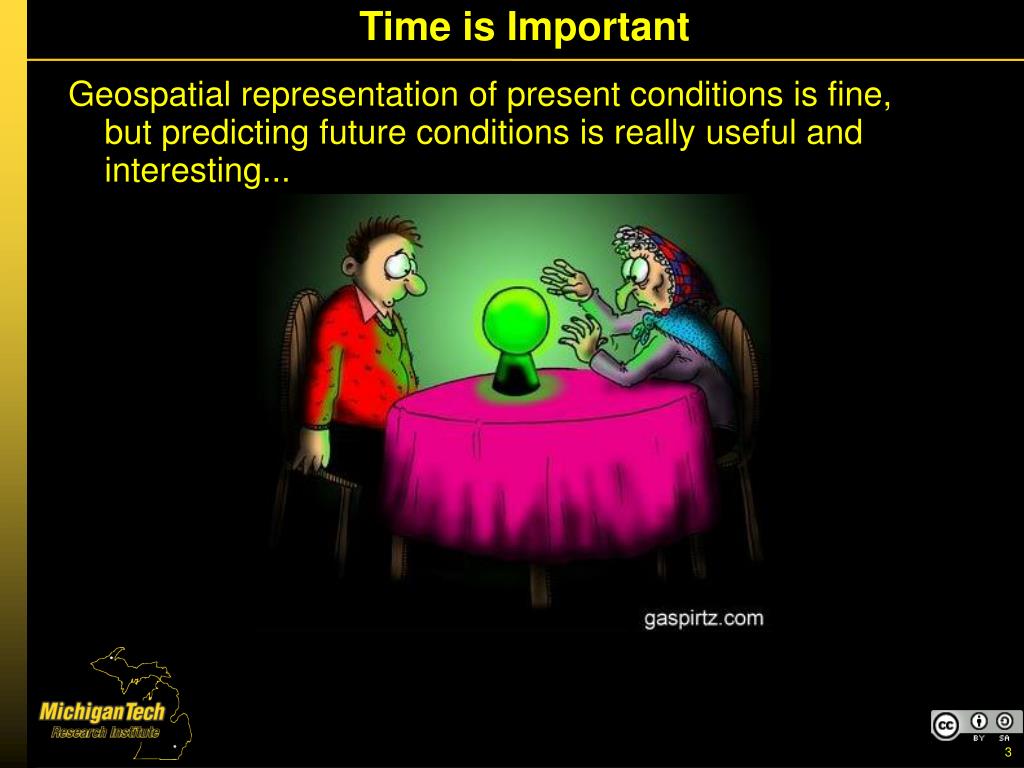 Time is Important

Geospatial representation of present conditions is fine, but predicting future conditions is really useful and interesting...

gaspirtz.com

MichiganTech
Research Institute

cc BY SA

3